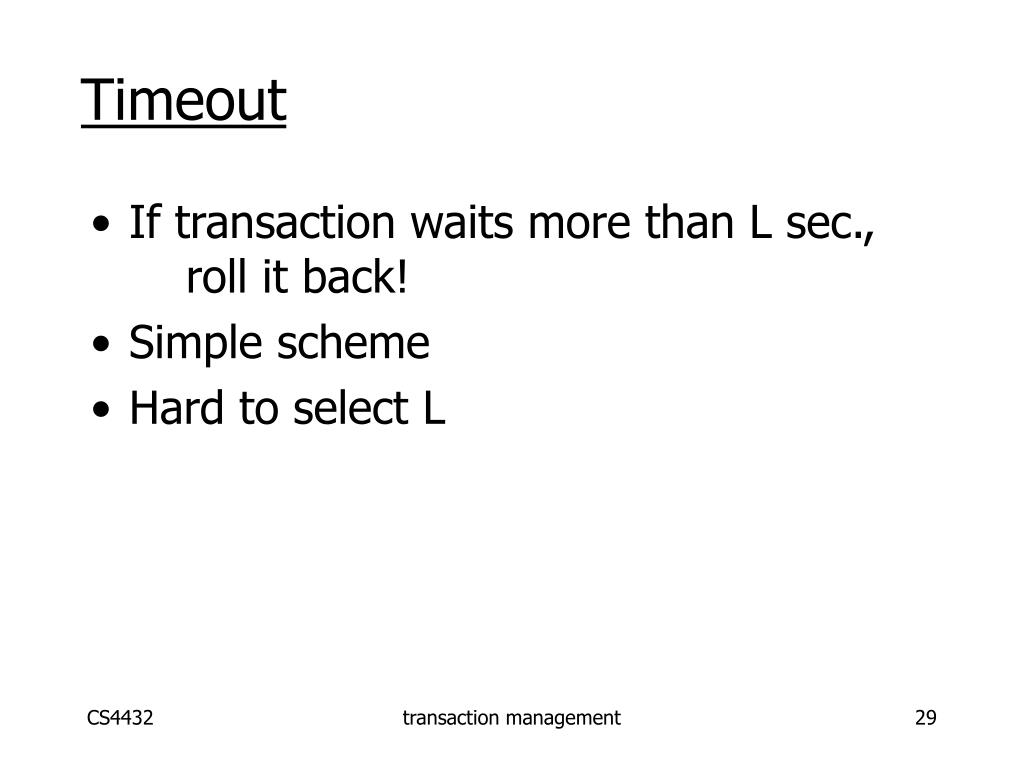 Timeout

• If transaction waits more than L sec., roll it back!
• Simple scheme
• Hard to select L

CS4432 transaction management 29